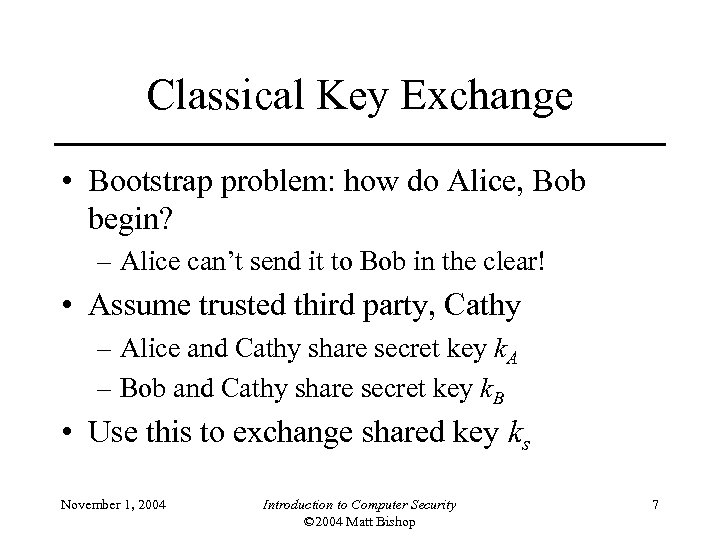 Classical Key Exchange

• Bootstrap problem: how do Alice, Bob begin?
– Alice can't send it to Bob in the clear!

• Assume trusted third party, Cathy
– Alice and Cathy share secret key $k_A$
– Bob and Cathy share secret key $k_B$

• Use this to exchange shared key $k_s$

November 1, 2004 Introduction to Computer Security ©2004 Matt Bishop 7